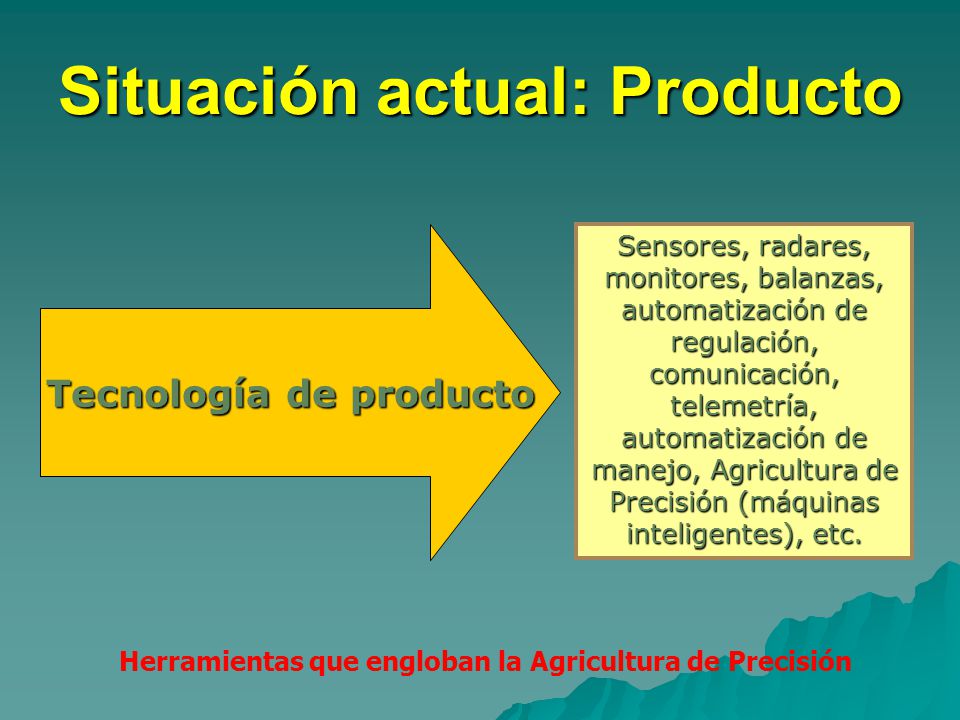 Situación actual: Producto

Tecnología de producto

Sensores, radares, monitores, balanzas, automatización de regulación, comunicación, telemetría, automatización de manejo, Agricultura de Precisión (máquinas inteligentes), etc.

Herramientas que engloban la Agricultura de Precisión